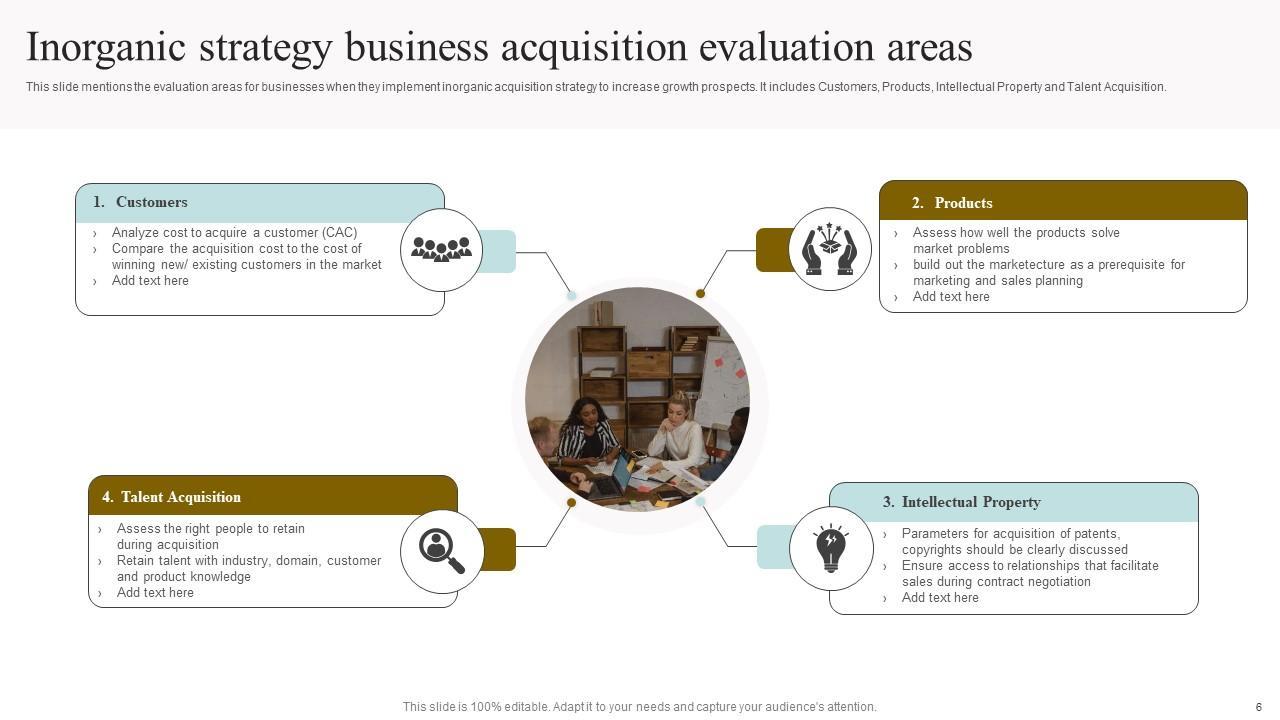 Inorganic strategy business acquisition evaluation areas

This slide mentions the evaluation areas for businesses when they implement inorganic acquisition strategy to increase growth prospects. It includes Customers, Products, Intellectual Property and Talent Acquisition.

1. Customers

› Analyze cost to acquire a customer (CAC)
› Compare the acquisition cost to the cost of winning new/ existing customers in the market
› Add text here

2. Products

› Assess how well the products solve market problems
› build out the marketecture as a prerequisite for marketing and sales planning
› Add text here

4. Talent Acquisition

› Assess the right people to retain during acquisition
› Retain talent with industry, domain, customer and product knowledge
› Add text here

3. Intellectual Property

› Parameters for acquisition of patents, copyrights should be clearly discussed
› Ensure access to relationships that facilitate sales during contract negotiation
› Add text here

This slide is 100% editable. Adapt it to your needs and capture your audience's attention.

6